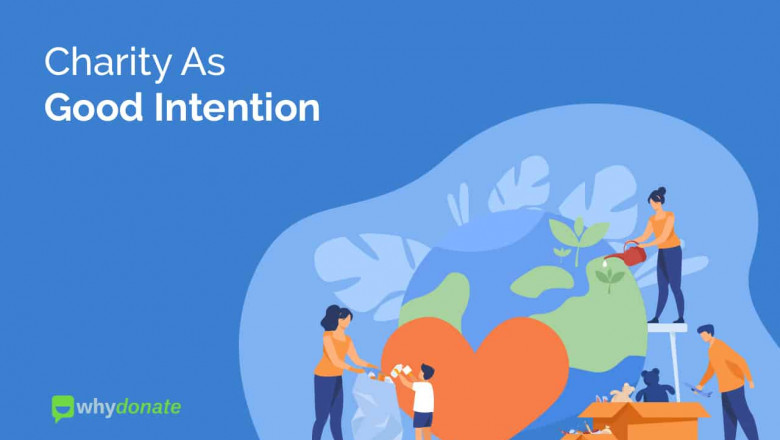 Charity As
Good Intention

whydonate